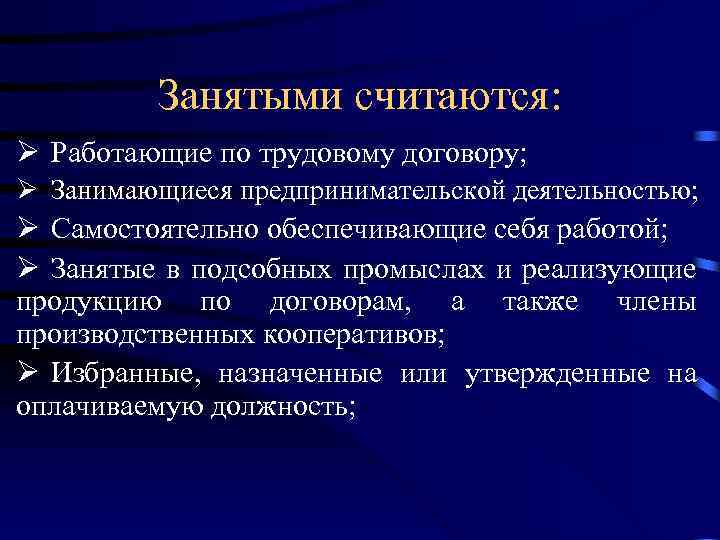 Занятыми считаются:

➢ Работающие по трудовому договору;

➢ Занимающиеся предпринимательской деятельностью;

➢ Самостоятельно обеспечивающие себя работой;

➢ Занятые в подсобных промыслах и реализующие продукцию по договорам, а также члены производственных кооперативов;

➢ Избранные, назначенные или утвержденные на оплачиваемую должность;